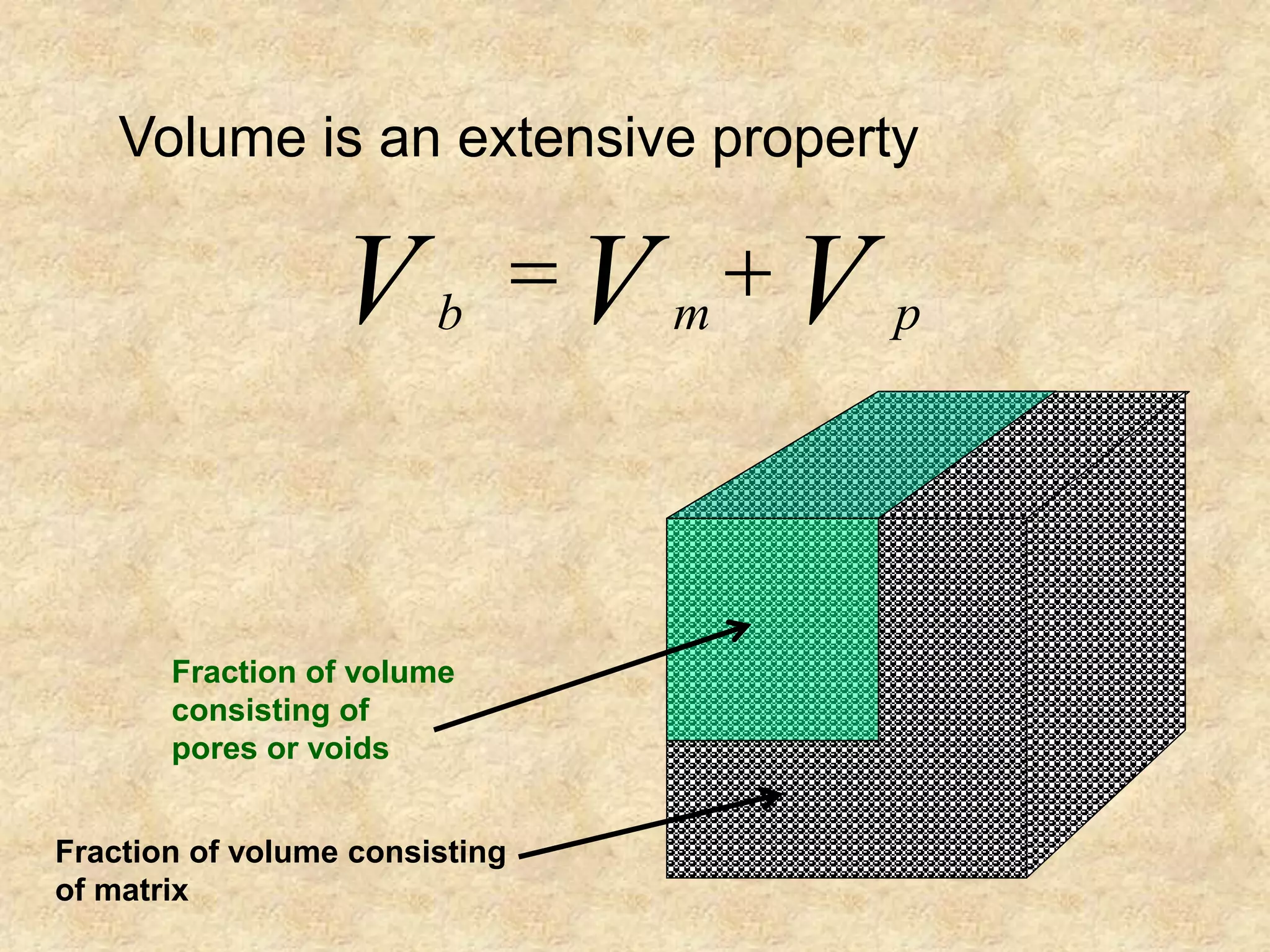 Volume is an extensive property

$V_b = V_m + V_p$

Fraction of volume consisting of pores or voids

Fraction of volume consisting of matrix